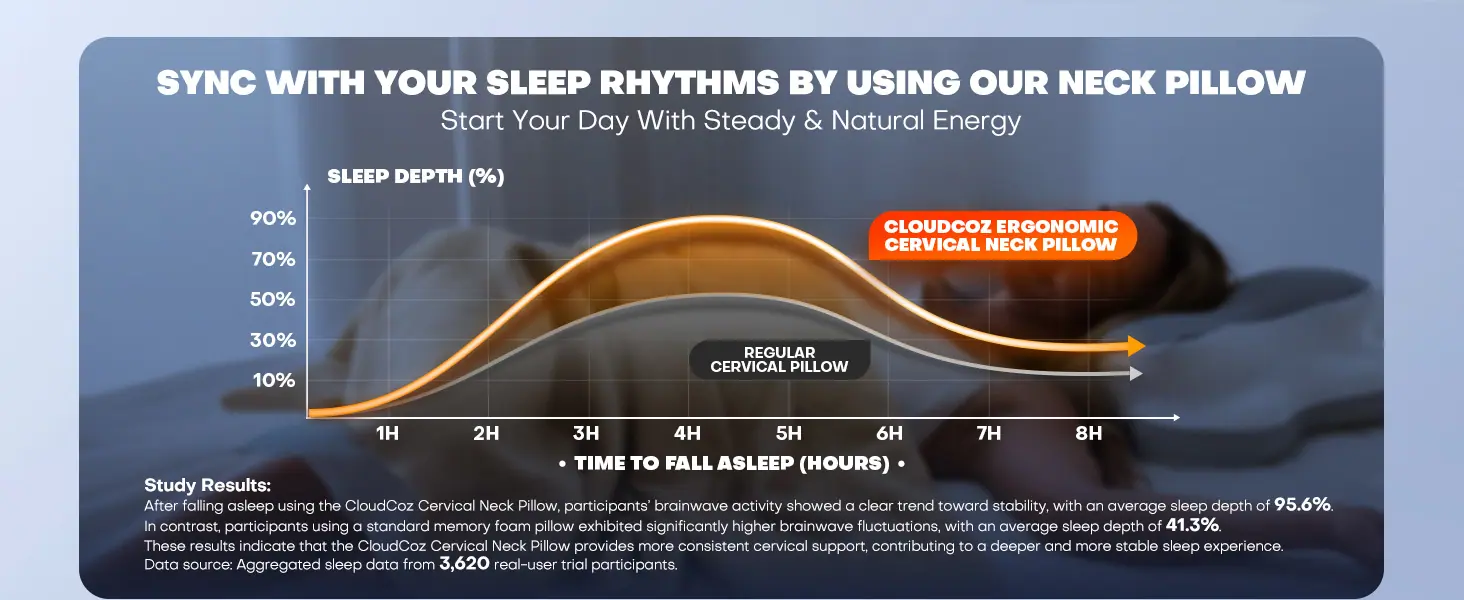 SYNC WITH YOUR SLEEP RHYTHMS BY USING OUR NECK PILLOW
Start Your Day With Steady & Natural Energy

SLEEP DEPTH (%)
90%
70%
50%
30%
10%

CLOUDCOZ ERGONOMIC CERVICAL NECK PILLOW

REGULAR CERVICAL PILLOW

1H
2H
3H
4H
5H
6H
7H
8H

• TIME TO FALL ASLEEP (HOURS) •

Study Results:
After falling asleep using the CloudCoz Cervical Neck Pillow, participants' brainwave activity showed a clear trend toward stability, with an average sleep depth of 95.6%.
In contrast, participants using a standard memory foam pillow exhibited significantly higher brainwave fluctuations, with an average sleep depth of 41.3%.
These results indicate that the CloudCoz Cervical Neck Pillow provides more consistent cervical support, contributing to a deeper and more stable sleep experience.
Data source: Aggregated sleep data from 3,620 real-user trial participants.